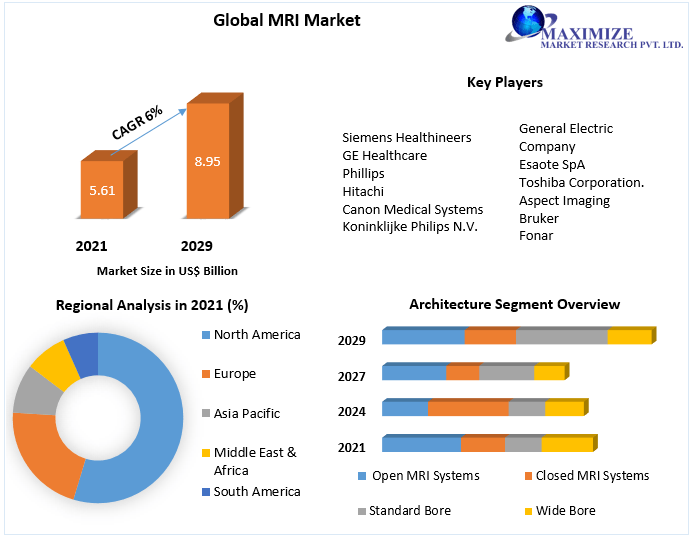 Global MRI Market

MAXIMIZE
MARKET RESEARCH PVT. LTD.

CAGR 6%

5.61

8.95

2021

2029

Market Size in US$ Billion

Key Players

Siemens Healthineers
GE Healthcare
Phillips
Hitachi
Canon Medical Systems
Koninklijke Philips N.V.

General Electric Company
Esaote SpA
Toshiba Corporation.
Aspect Imaging
Bruker
Fonar

Regional Analysis in 2021 (%)

North America
Europe
Asia Pacific
Middle East & Africa
South America

Architecture Segment Overview

2029
2027
2024
2021

Open MRI Systems
Closed MRI Systems
Standard Bore
Wide Bore